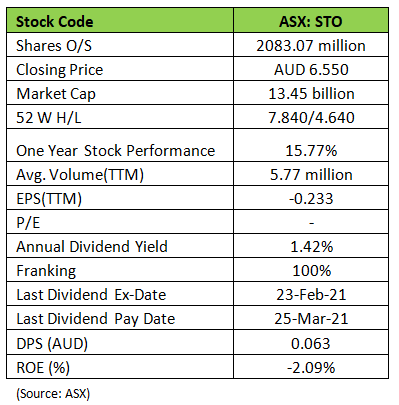 | Stock Code | ASX: STO |
|---|---|
| Shares O/S | 2083.07 million |
| Closing Price | AUD 6.550 |
| Market Cap | 13.45 billion |
| 52 W H/L | 7.840/4.640 |
| One Year Stock Performance | 15.77% |
| Avg. Volume(TTM) | 5.77 million |
| EPS(TTM) | -0.233 |
| P/E | - |
| Annual Dividend Yield | 1.42% |
| Franking | 100% |
| Last Dividend Ex-Date | 23-Feb-21 |
| Last Dividend Pay Date | 25-Mar-21 |
| DPS (AUD) | 0.063 |
| ROE (%) | -2.09% |

(Source: ASX)